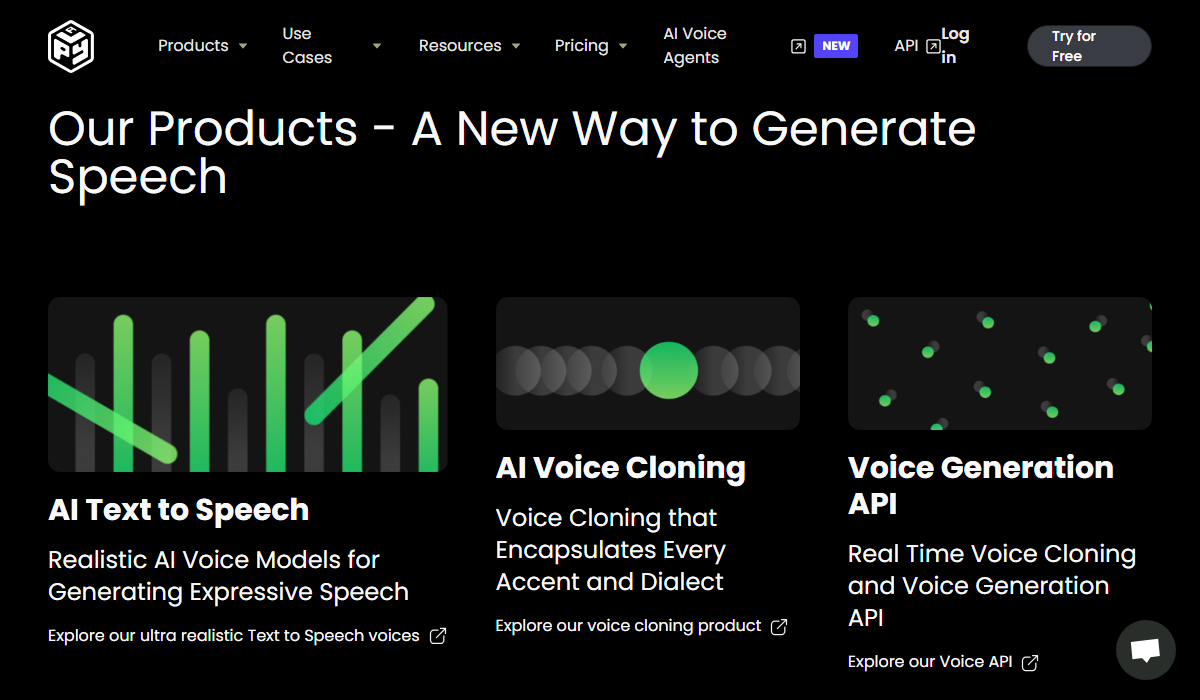 Products Use Cases Resources Pricing AI Voice Agents NEW API Log in Try for Free

Our Products - A New Way to Generate Speech

AI Text to Speech

Realistic AI Voice Models for Generating Expressive Speech

Explore our ultra realistic Text to Speech voices

AI Voice Cloning

Voice Cloning that Encapsulates Every Accent and Dialect

Explore our voice cloning product

Voice Generation API

Real Time Voice Cloning and Voice Generation API

Explore our Voice API